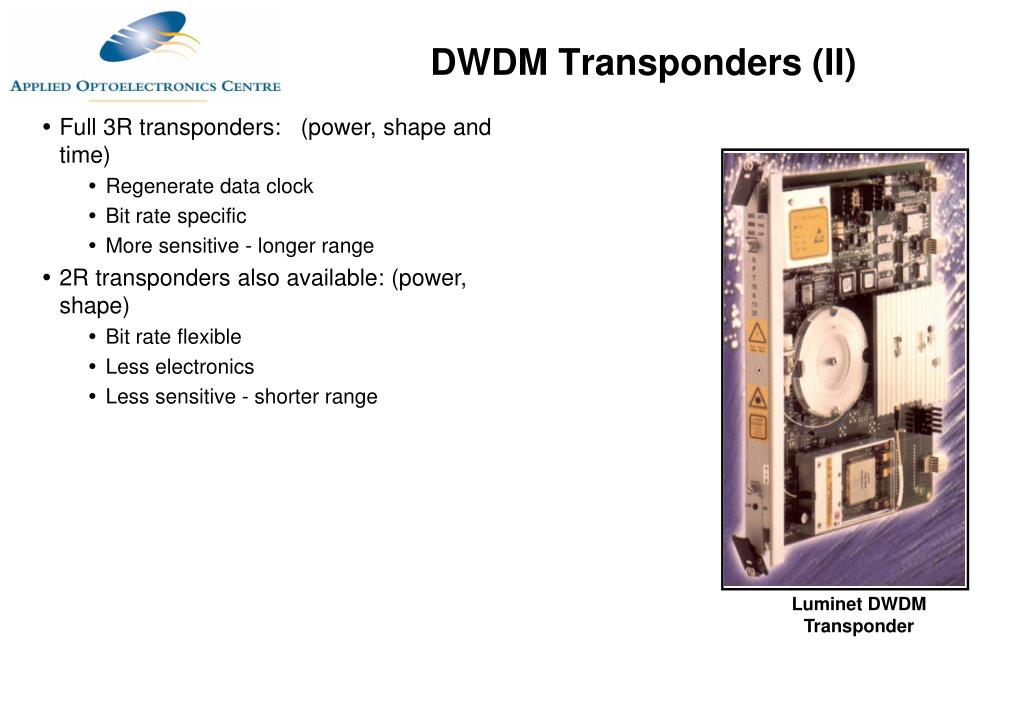 APPLIED OPTOELECTRONICS CENTRE

DWDM Transponders (II)

• Full 3R transponders: (power, shape and time)
  • Regenerate data clock
  • Bit rate specific
  • More sensitive - longer range
• 2R transponders also available: (power, shape)
  • Bit rate flexible
  • Less electronics
  • Less sensitive - shorter range

Luminet DWDM Transponder